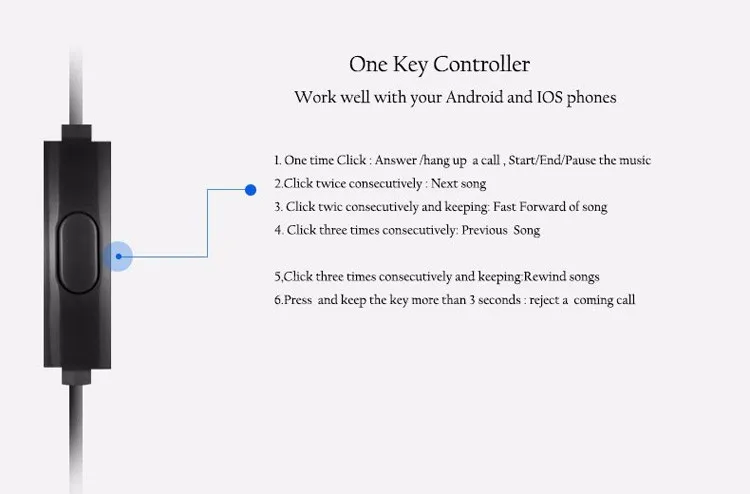 One Key Controller

Work well with your Android and IOS phones

1. One time Click : Answer /hang up a call , Start/End/Pause the music
2.Click twice consecutively : Next song
3. Click twic consecutively and keeping: Fast Forward of song
4. Click three times consecutively: Previous Song

5,Click three times consecutively and keeping:Rewind songs
6.Press and keep the key more than 3 seconds : reject a coming call